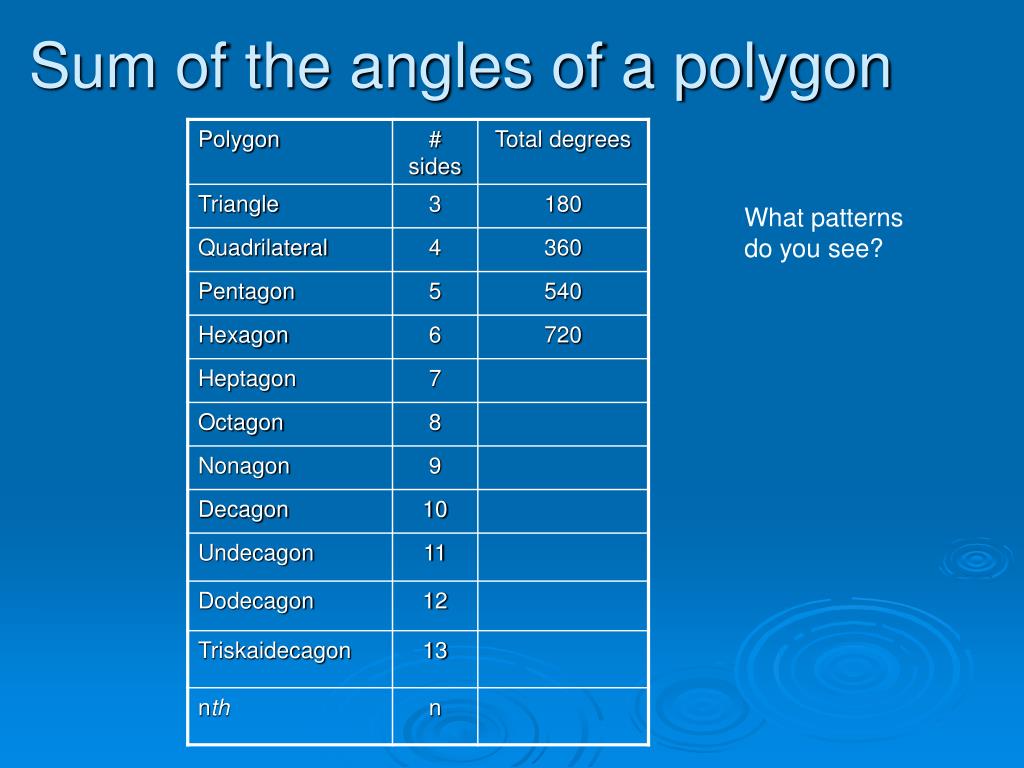 Sum of the angles of a polygon

| Polygon | # sides | Total degrees |
|---|---|---|
| Triangle | 3 | 180 |
| Quadrilateral | 4 | 360 |
| Pentagon | 5 | 540 |
| Hexagon | 6 | 720 |
| Heptagon | 7 | |
| Octagon | 8 | |
| Nonagon | 9 | |
| Decagon | 10 | |
| Undecagon | 11 | |
| Dodecagon | 12 | |
| Triskaidecagon | 13 | |
| nth | n | |

What patterns do you see?